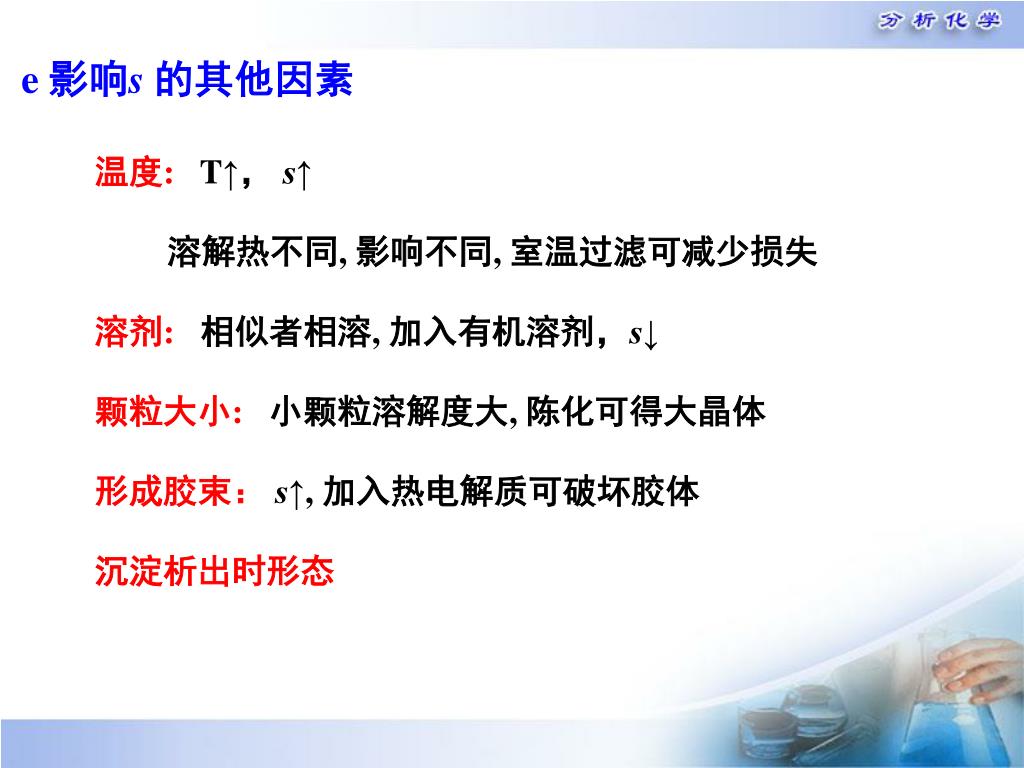 分析化学

e 影响$s$ 的其他因素

温度： T↑， $s$↑

溶解热不同, 影响不同, 室温过滤可减少损失

溶剂： 相似者相溶, 加入有机溶剂， $s$↓

颗粒大小： 小颗粒溶解度大, 陈化可得大晶体

形成胶束： $s$↑, 加入热电解质可破坏胶体

沉淀析出时形态